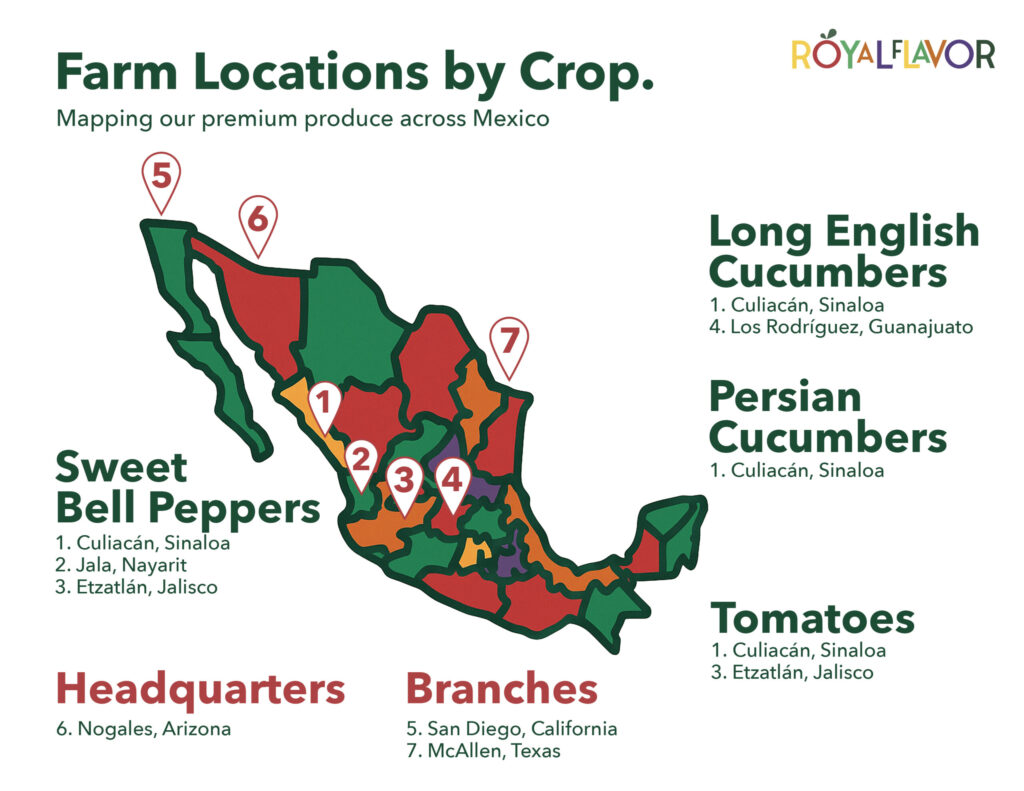 Farm Locations by Crop.
Mapping our premium produce across Mexico

ROYALFLAVOR

5
6
7
1
2
3
4

Long English Cucumbers
1. Culiacán, Sinaloa
4. Los Rodríguez, Guanajuato

Persian Cucumbers
1. Culiacán, Sinaloa

Sweet Bell Peppers
1. Culiacán, Sinaloa
2. Jala, Nayarit
3. Etzatlán, Jalisco

Tomatoes
1. Culiacán, Sinaloa
3. Etzatlán, Jalisco

Headquarters
6. Nogales, Arizona

Branches
5. San Diego, California
7. McAllen, Texas